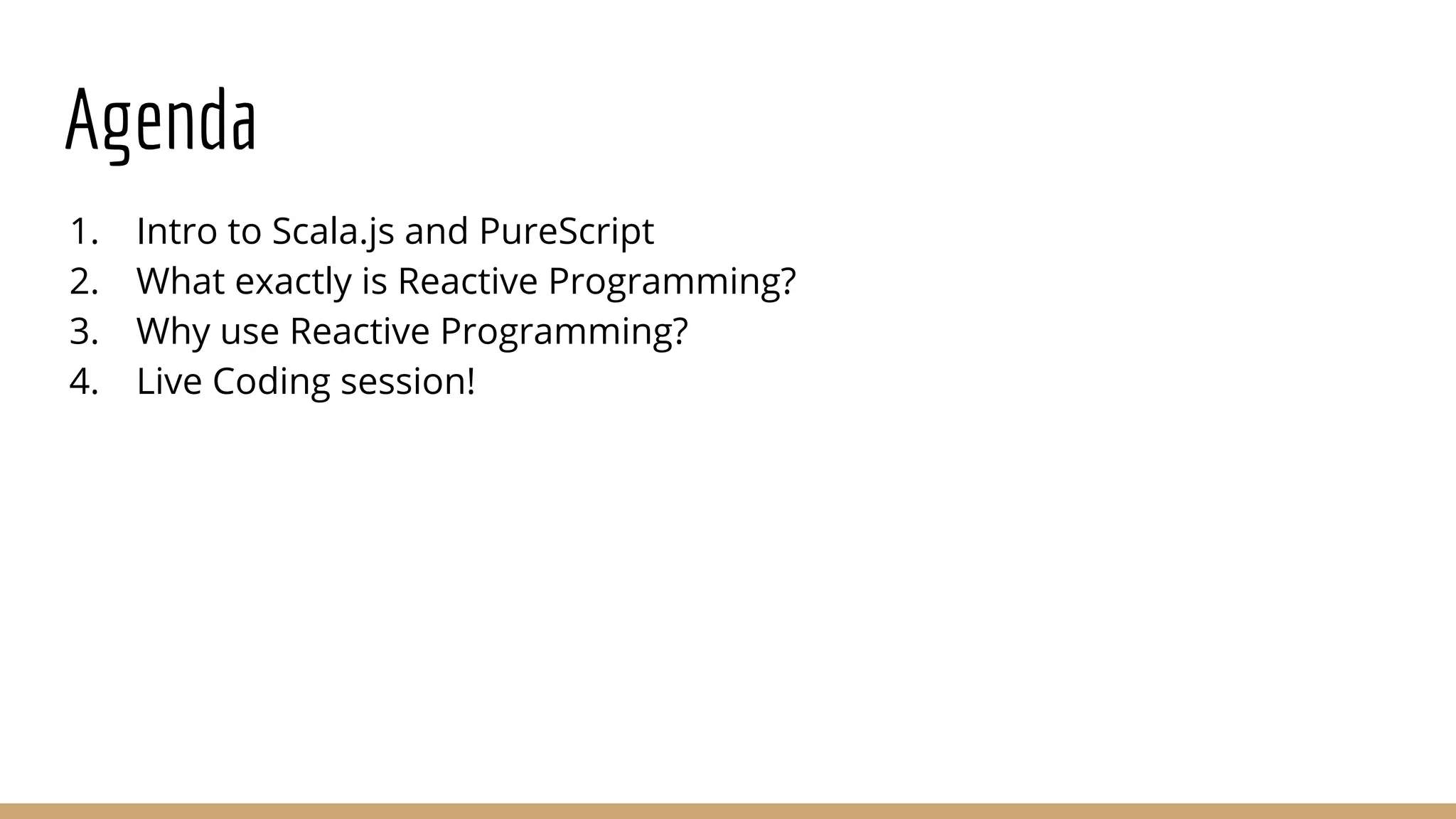 Agenda

1. Intro to Scala.js and PureScript
2. What exactly is Reactive Programming?
3. Why use Reactive Programming?
4. Live Coding session!